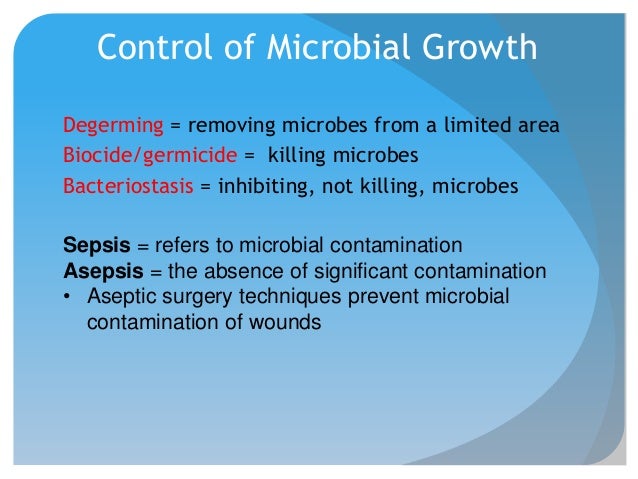 Control of Microbial Growth

Degerming = removing microbes from a limited area
Biocide/germicide = killing microbes
Bacteriostasis = inhibiting, not killing, microbes

Sepsis = refers to microbial contamination
Asepsis = the absence of significant contamination
• Aseptic surgery techniques prevent microbial contamination of wounds